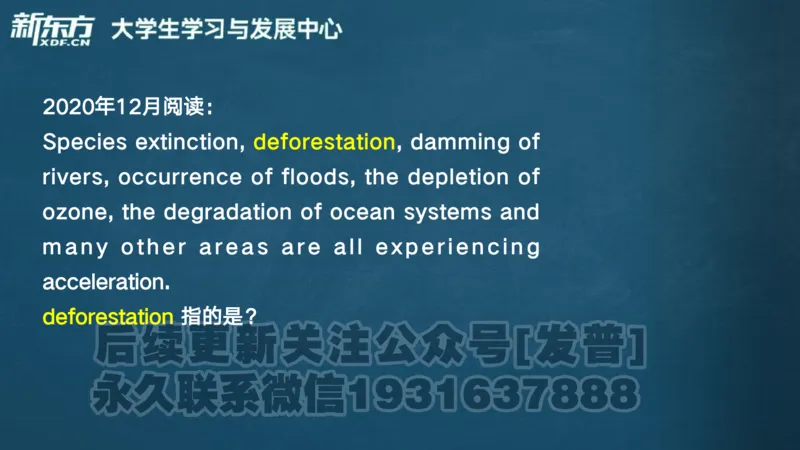 新东方
XDF.CN
大学生学习与发展中心

2020年12月阅读：
Species extinction, deforestation, damming of rivers, occurrence of floods, the depletion of ozone, the degradation of ocean systems and many other areas are all experiencing acceleration.
deforestation 指的是？

后续更新关注公众号[发普]
永久联系微信1931637888